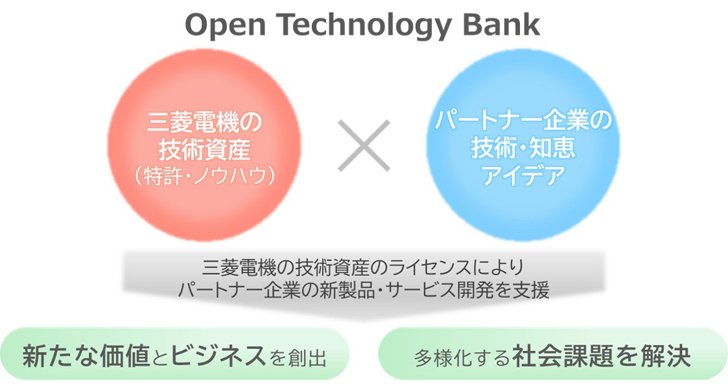 Open Technology Bank

三菱電機の
技術資産
（特許・ノウハウ）

×

パートナー企業の
技術・知恵
アイデア

三菱電機の技術資産のライセンスにより
パートナー企業の新製品・サービス開発を支援

新たな価値とビジネスを創出

多様化する社会課題を解決